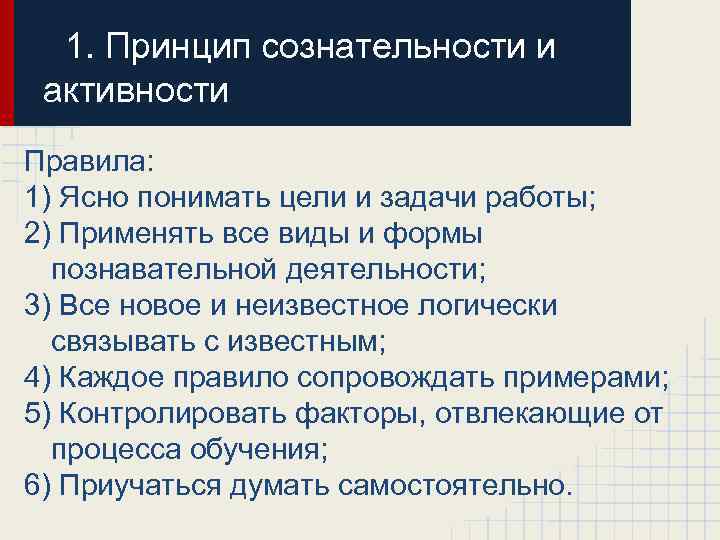 1. Принцип сознательности и активности

Правила:
1) Ясно понимать цели и задачи работы;
2) Применять все виды и формы познавательной деятельности;
3) Все новое и неизвестное логически связывать с известным;
4) Каждое правило сопровождать примерами;
5) Контролировать факторы, отвлекающие от процесса обучения;
6) Приучаться думать самостоятельно.